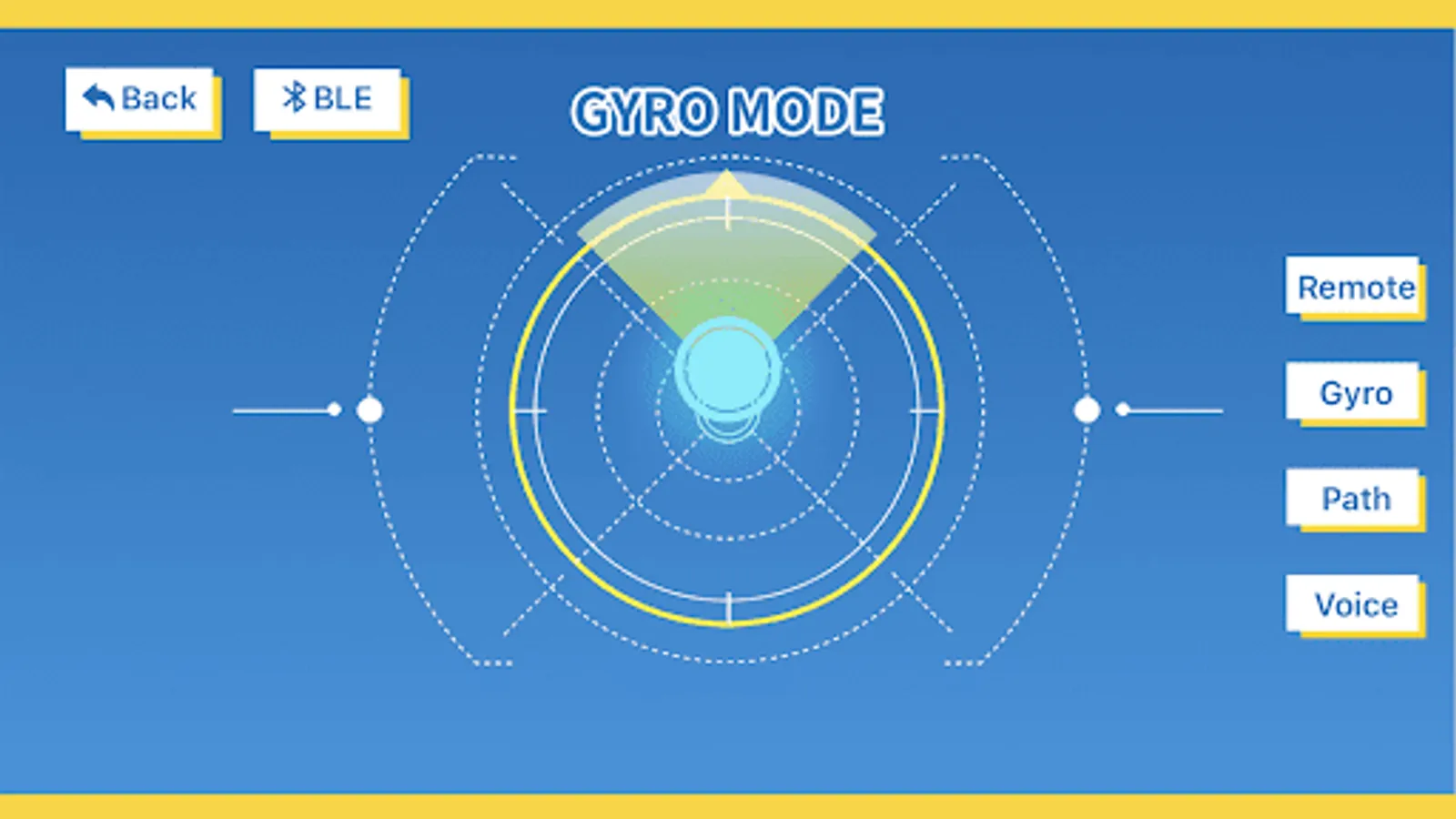 Back

BLE

GYRO MODE

Remote

Gyro

Path

Voice